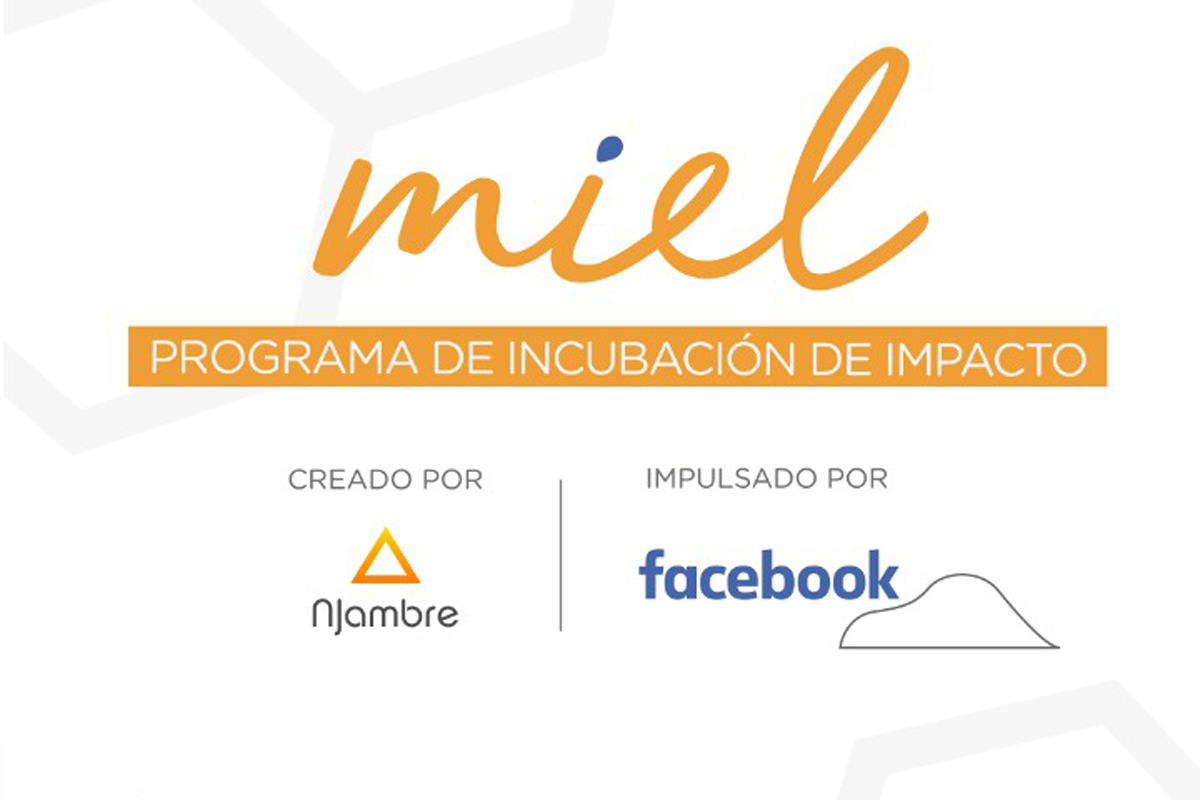 miel

PROGRAMA DE INCUBACIÓN DE IMPACTO

CREADO POR

NJambre

IMPULSADO POR

facebook